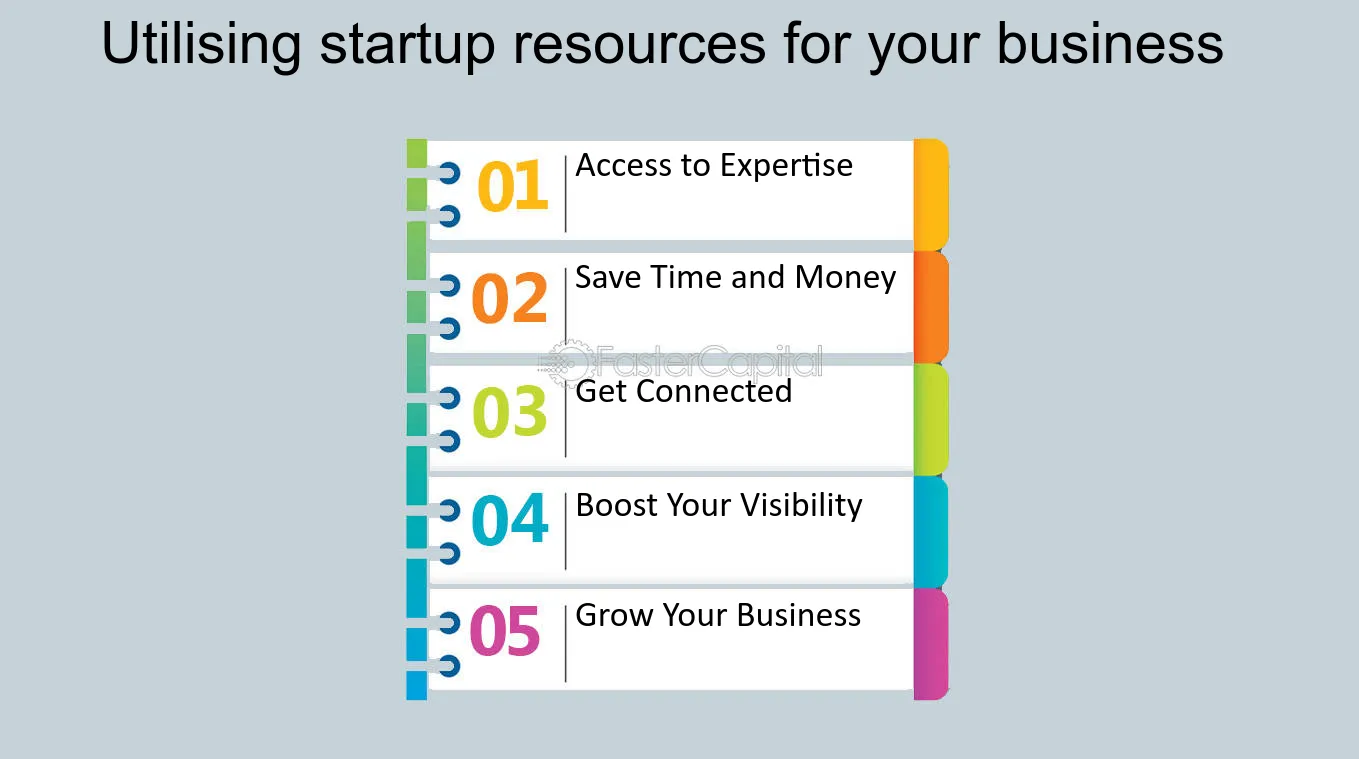 Utilising startup resources for your business

01 Access to Expertise

02 Save Time and Money

FasterCapital

03 Get Connected

04 Boost Your Visibility

05 Grow Your Business